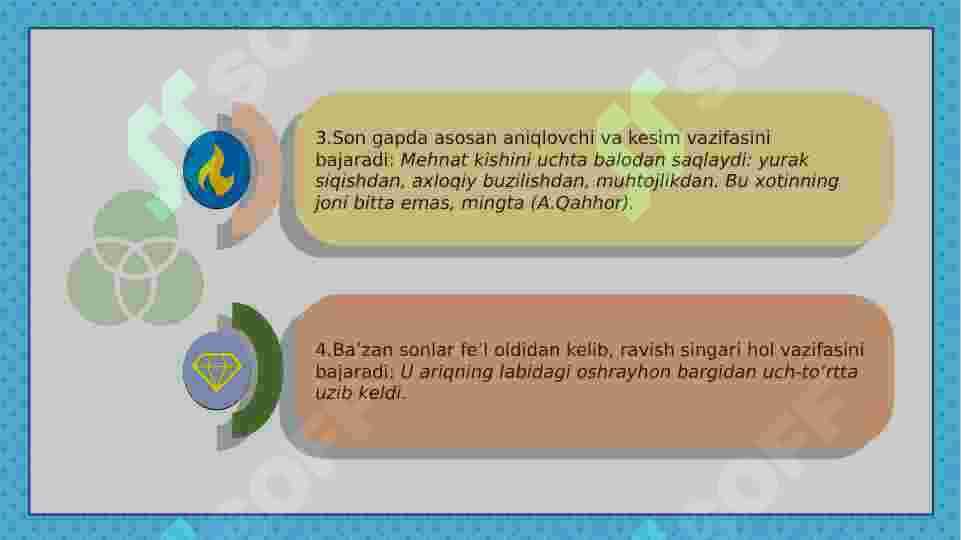 3.Son gapda asosan aniqlovchi va kesim vazifasini bajaradi: Mehnat kishini uchta balodan saqlaydi: yurak siqishdan, axloqiy buzilishdan, muhtojlikdan. Bu xotinning joni bitta emas, mingta (A.Qahhor).

4.Ba’zan sonlar fe’l oldidan kelib, ravish singari hol vazifasini bajaradi: U ariqning labidagi oshrayhon bargidan uch-to‘rtta uzib keldi.